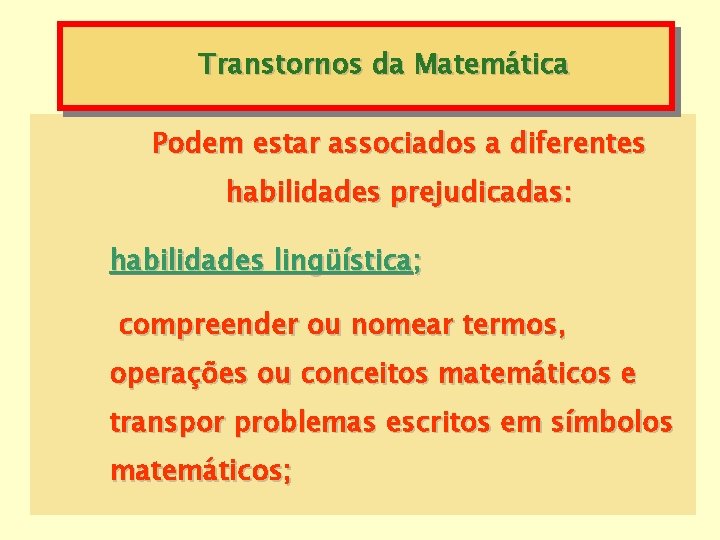 Transtornos da Matemática

Podem estar associados a diferentes habilidades prejudicadas:

habilidades lingüística;

compreender ou nomear termos, operações ou conceitos matemáticos e transpor problemas escritos em símbolos matemáticos;